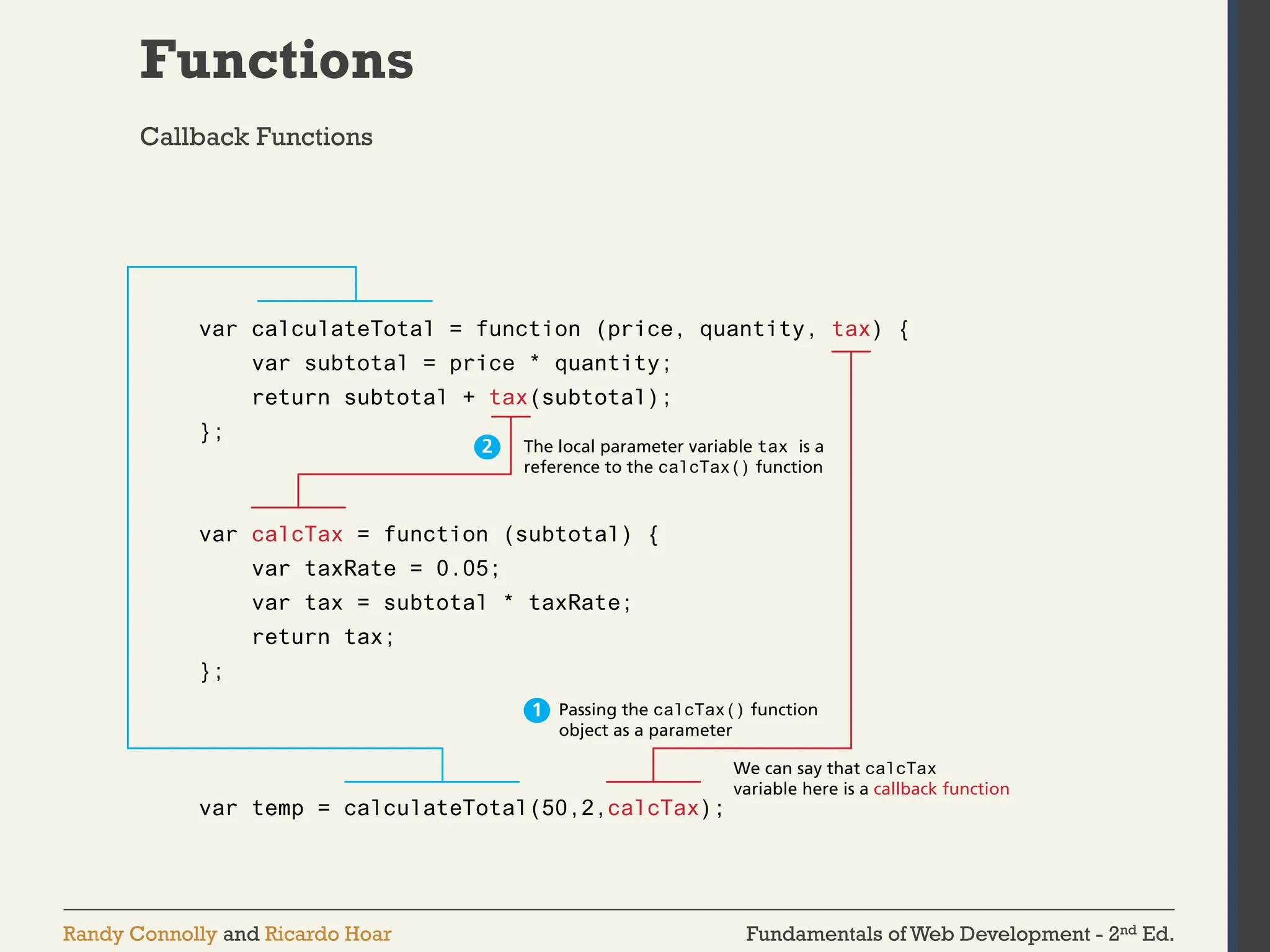 Functions

Callback Functions

var calculateTotal = function (price, quantity, tax) {
    var subtotal = price * quantity;
    return subtotal + tax(subtotal);
};

2 The local parameter variable tax is a reference to the calcTax() function

var calcTax = function (subtotal) {
    var taxRate = 0.05;
    var tax = subtotal * taxRate;
    return tax;
};

1 Passing the calcTax() function object as a parameter

We can say that calcTax variable here is a callback function

var temp = calculateTotal(50,2,calcTax);

Randy Connolly and Ricardo Hoar

Fundamentals of Web Development - 2$^{nd}$ Ed.